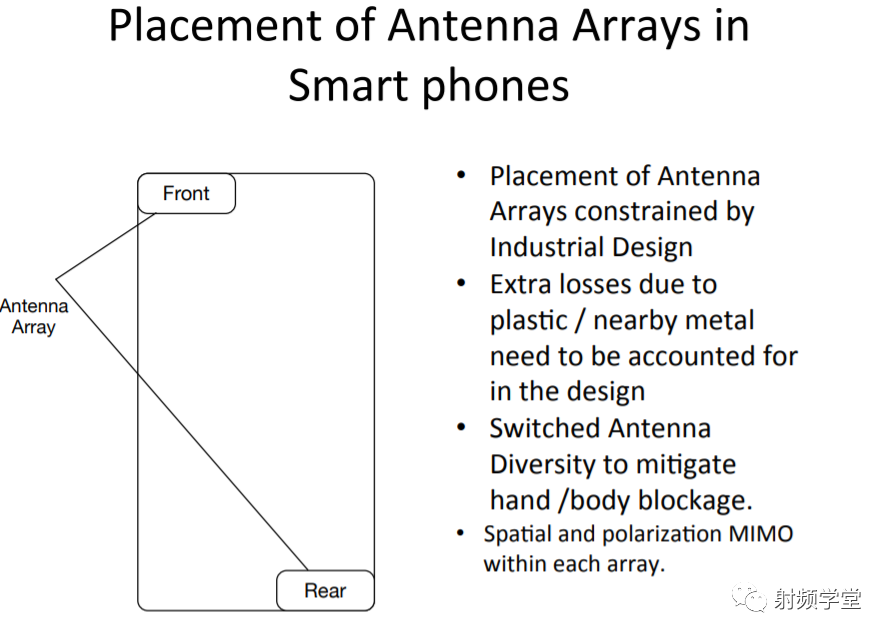 Placement of Antenna Arrays in Smart phones

Front

Antenna Array

Rear

• Placement of Antenna Arrays constrained by Industrial Design
• Extra losses due to plastic / nearby metal need to be accounted for in the design
• Switched Antenna Diversity to mitigate hand /body blockage.
• Spatial and polarization MIMO within each array.

射频学堂